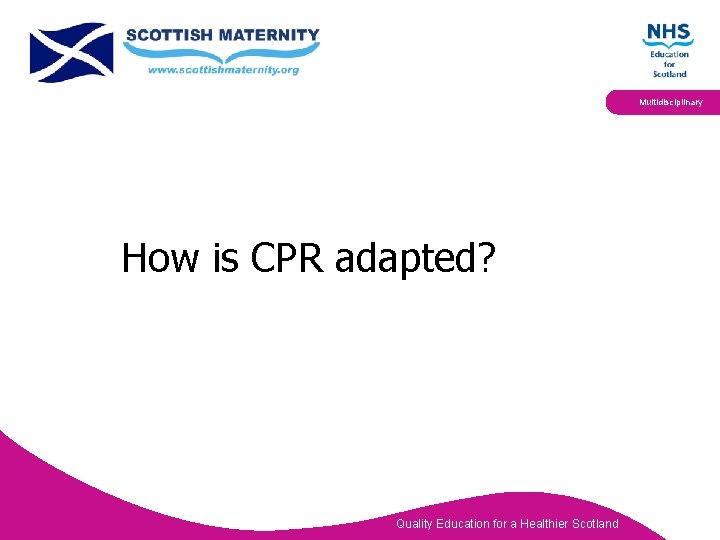 SCOTTISH MATERNITY
www.scottishmaternity.org

NHS
Education for Scotland

Multidisciplinary

How is CPR adapted?

Quality Education for a Healthier Scotland